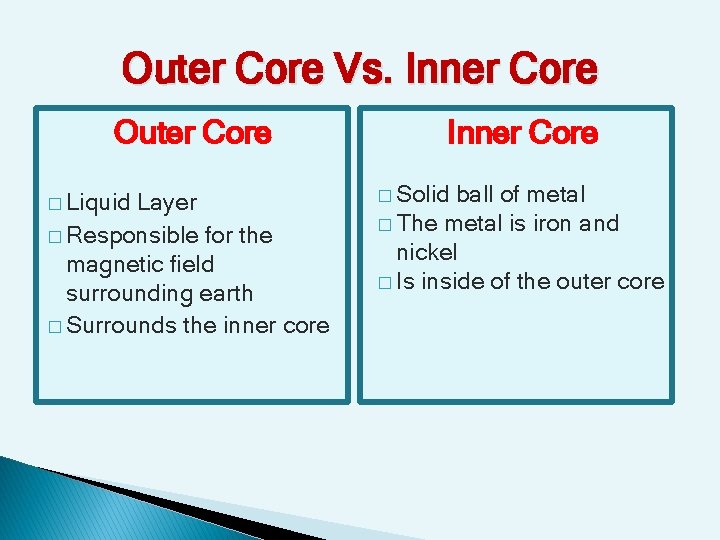 Outer Core Vs. Inner Core

Outer Core

□ Liquid Layer
□ Responsible for the magnetic field surrounding earth
□ Surrounds the inner core

Inner Core

□ Solid ball of metal
□ The metal is iron and nickel
□ Is inside of the outer core